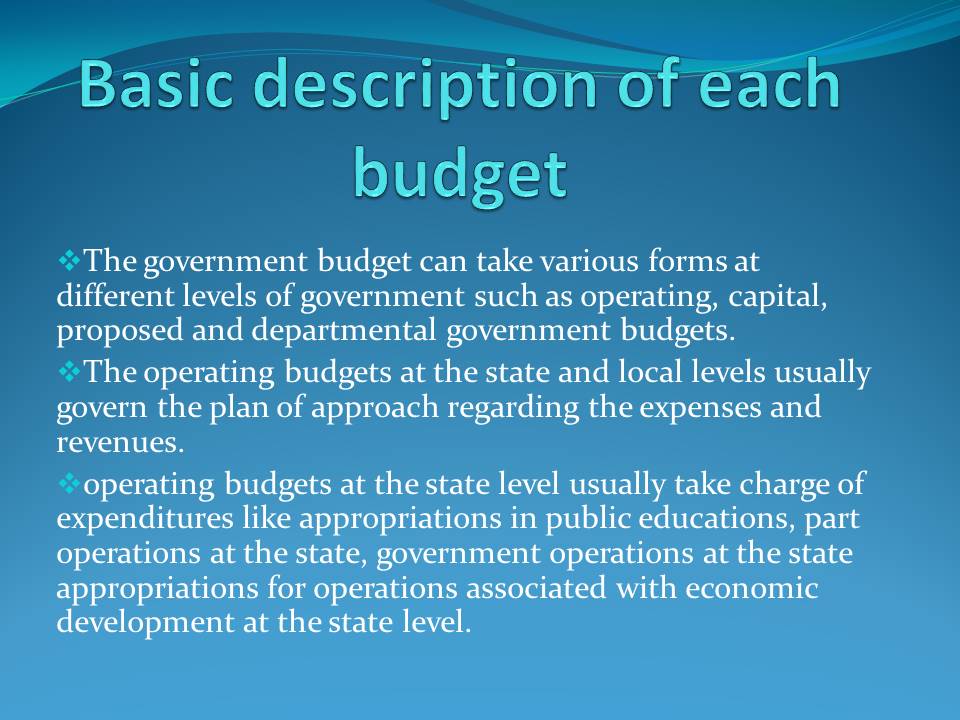 Basic description of each budget

❖The government budget can take various forms at different levels of government such as operating, capital, proposed and departmental government budgets.

❖The operating budgets at the state and local levels usually govern the plan of approach regarding the expenses and revenues.

❖operating budgets at the state level usually take charge of expenditures like appropriations in public educations, part operations at the state, government operations at the state appropriations for operations associated with economic development at the state level.